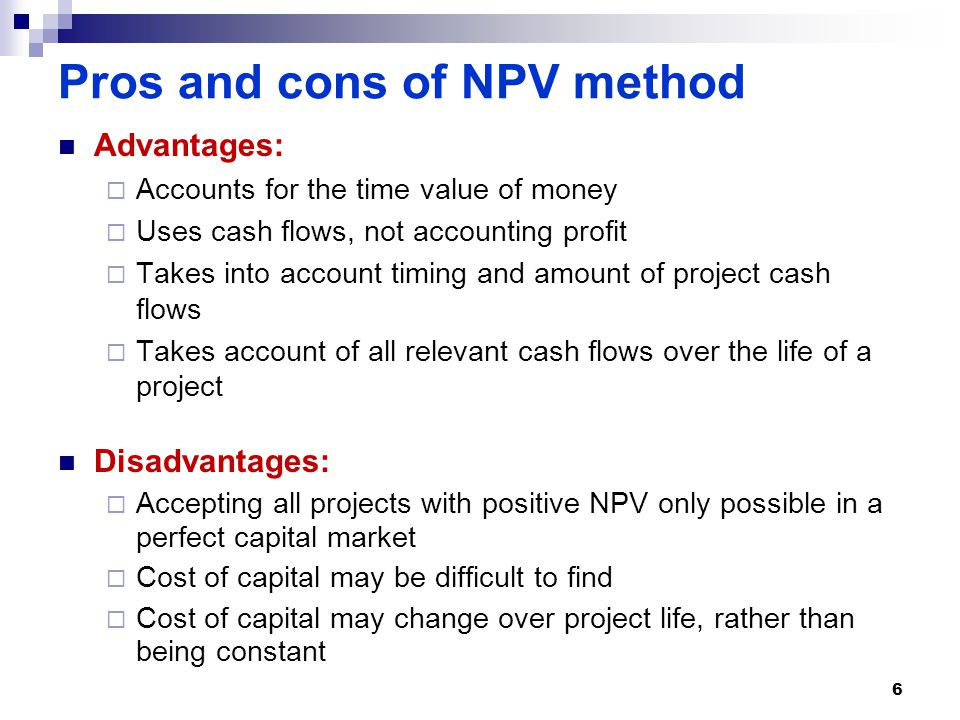 Pros and cons of NPV method

Advantages:

Accounts for the time value of money

Uses cash flows, not accounting profit

Takes into account timing and amount of project cash flows

Takes account of all relevant cash flows over the life of a project

Disadvantages:

Accepting all projects with positive NPV only possible in a perfect capital market

Cost of capital may be difficult to find

Cost of capital may change over project life, rather than being constant

6